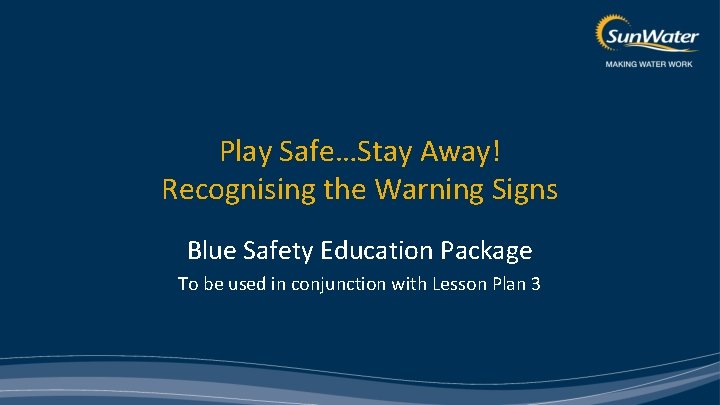 SunWater
MAKING WATER WORK

Play Safe…Stay Away!
Recognising the Warning Signs

Blue Safety Education Package

To be used in conjunction with Lesson Plan 3